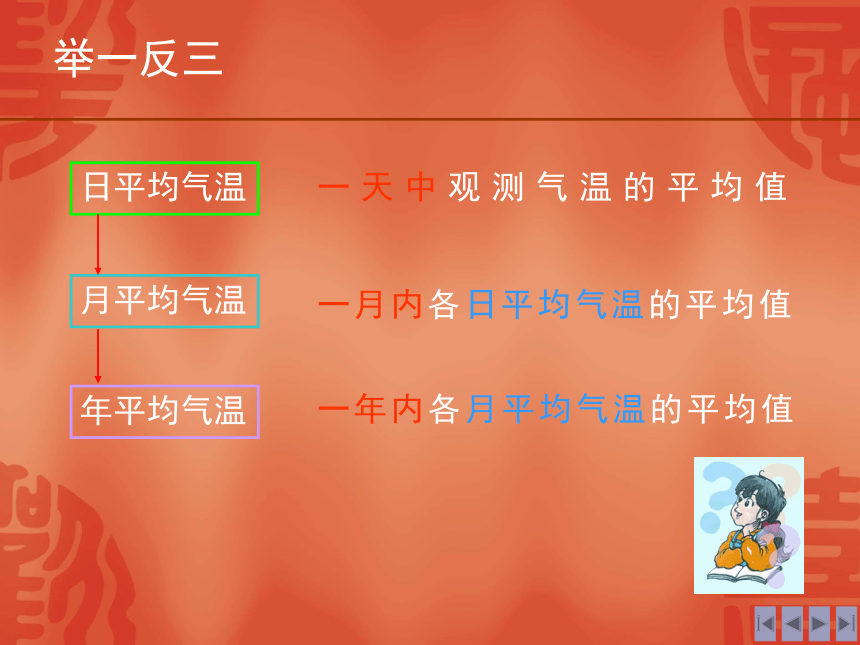 举一反三

日平均气温　一天中观测气温的平均值

月平均气温　一月内各日平均气温的平均值

年平均气温　一年内各月平均气温的平均值